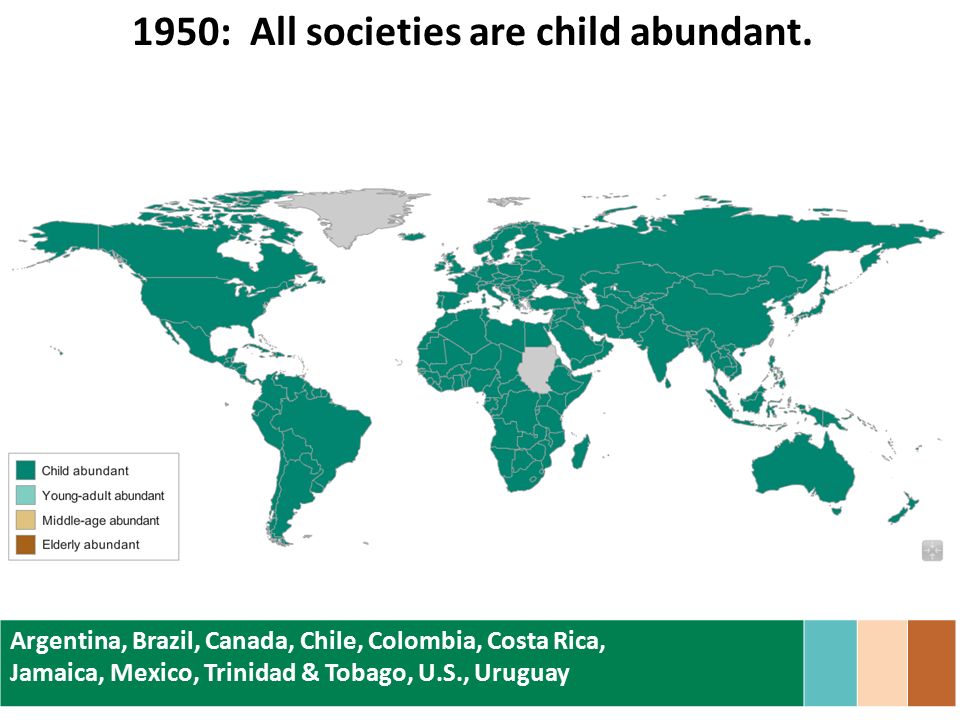 1950: All societies are child abundant.

Child abundant
Young-adult abundant
Middle-age abundant
Elderly abundant

Argentina, Brazil, Canada, Chile, Colombia, Costa Rica, Jamaica, Mexico, Trinidad & Tobago, U.S., Uruguay